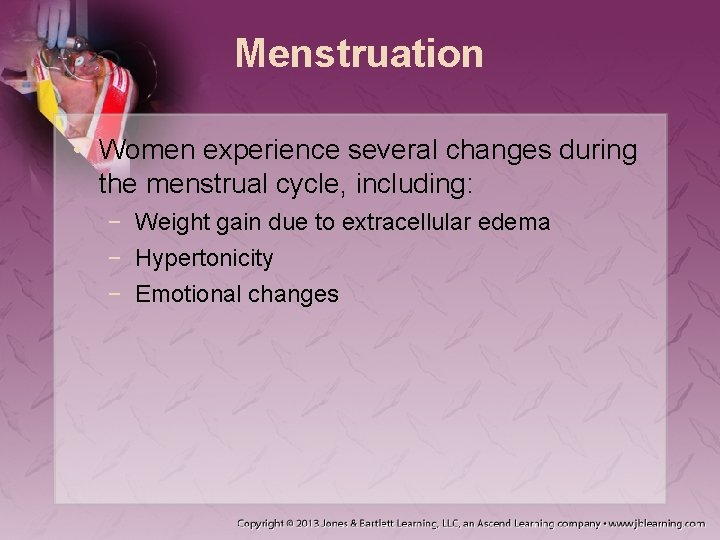 Menstruation

• Women experience several changes during the menstrual cycle, including:
− Weight gain due to extracellular edema
− Hypertonicity
− Emotional changes

Copyright © 2013 Jones & Bartlett Learning, LLC, an Ascend Learning company • www.jblearning.com